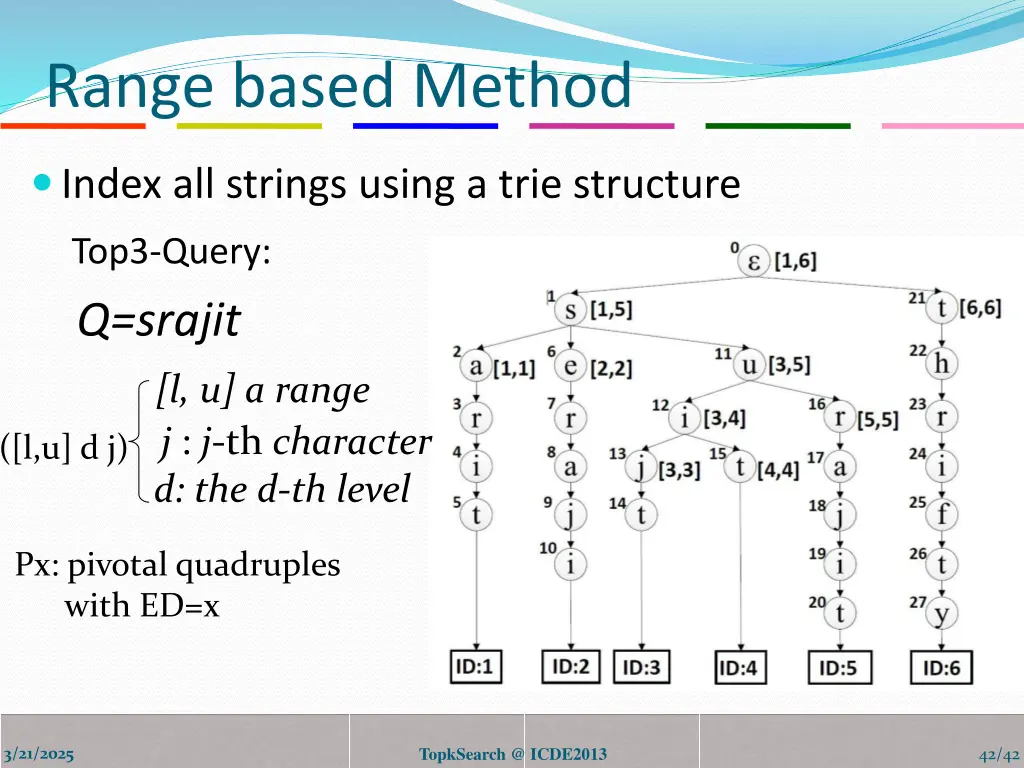 Range based Method

Index all strings using a trie structure

Top3-Query:

Q=srajit

([l,u] d j) [l, u] a range
j : j-th character
d: the d-th level

Px: pivotal quadruples with ED=x

0 ε [1,6]
1 s [1,5]
21 t [6,6]
2 a [1,1]
6 e [2,2]
11 u [3,5]
22 h
3 r
7 r
12 i [3,4]
16 r [5,5]
23 r
4 i
8 a
13 j [3,3]
15 t [4,4]
17 a
24 i
5 t
9 j
14 t
18 j
25 f
10 i
19 i
26 t
20 t
27 y

ID:1
ID:2
ID:3
ID:4
ID:5
ID:6

3/21/2025
TopkSearch @ ICDE2013
42/42